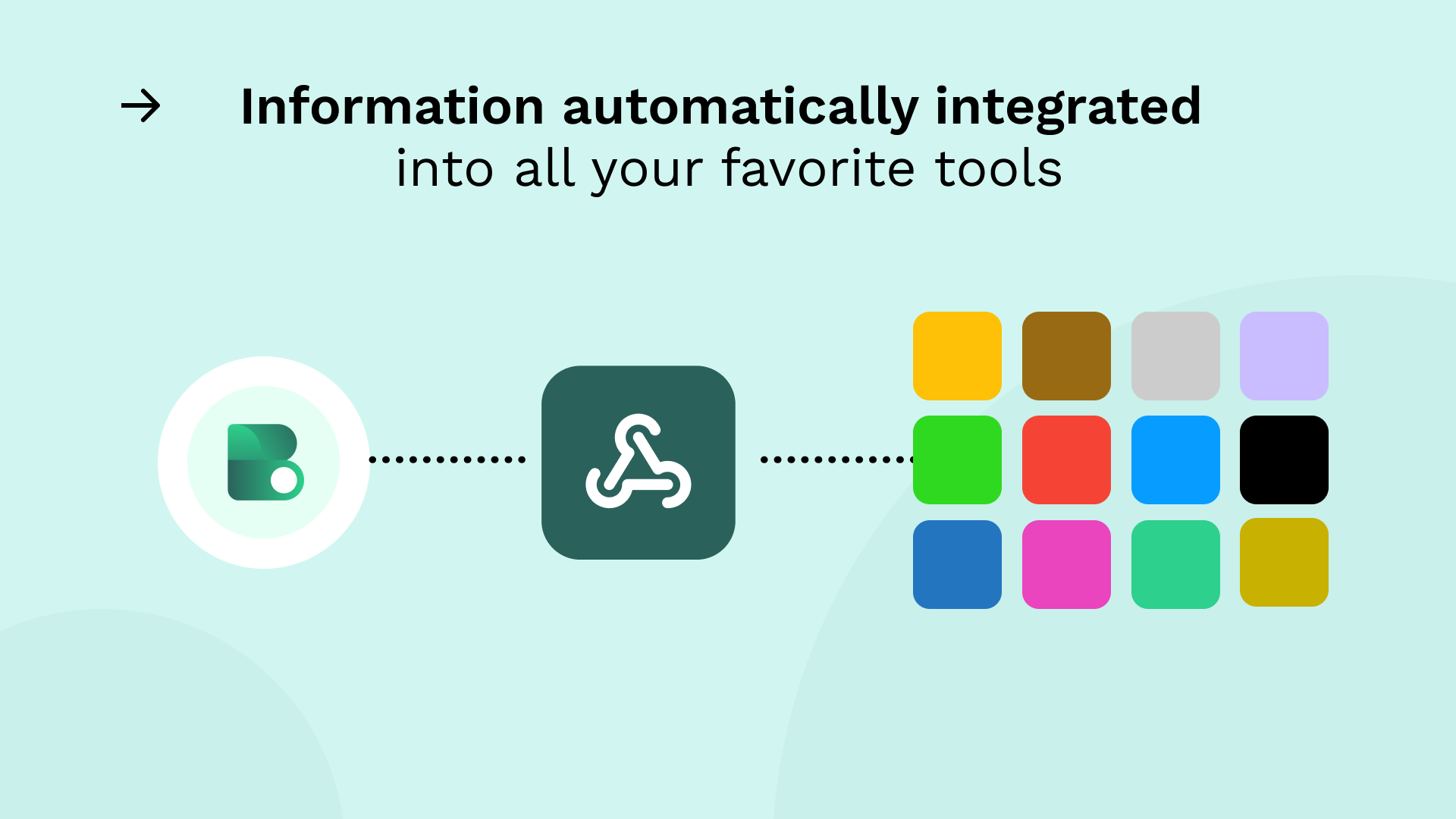 → Information automatically integrated into all your favorite tools